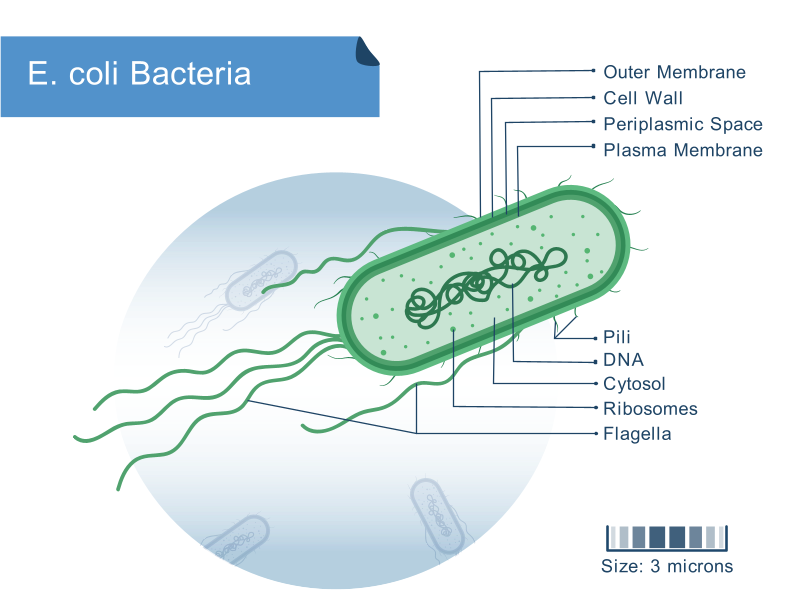 E. coli Bacteria

Outer Membrane
Cell Wall
Periplasmic Space
Plasma Membrane

Pili
DNA
Cytosol
Ribosomes
Flagella

Size: 3 microns